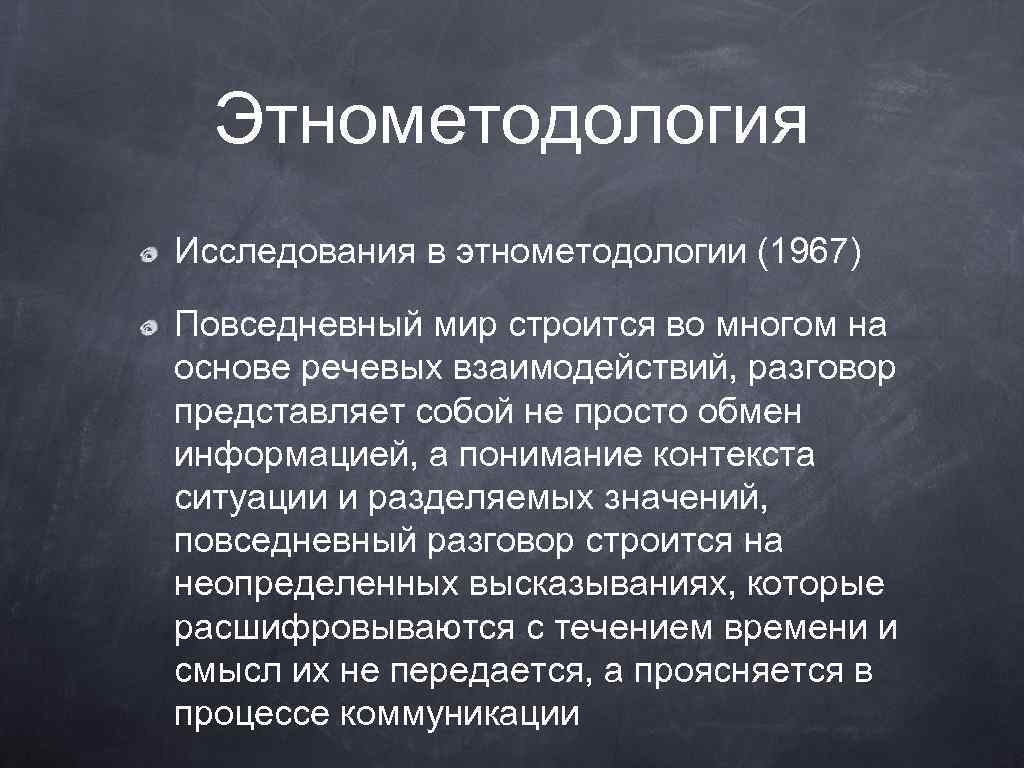 Этнометодология

Исследования в этнометодологии (1967)

Повседневный мир строится во многом на основе речевых взаимодействий, разговор представляет собой не просто обмен информацией, а понимание контекста ситуации и разделяемых значений, повседневный разговор строится на неопределенных высказываниях, которые расшифровываются с течением времени и смысл их не передается, а проясняется в процессе коммуникации